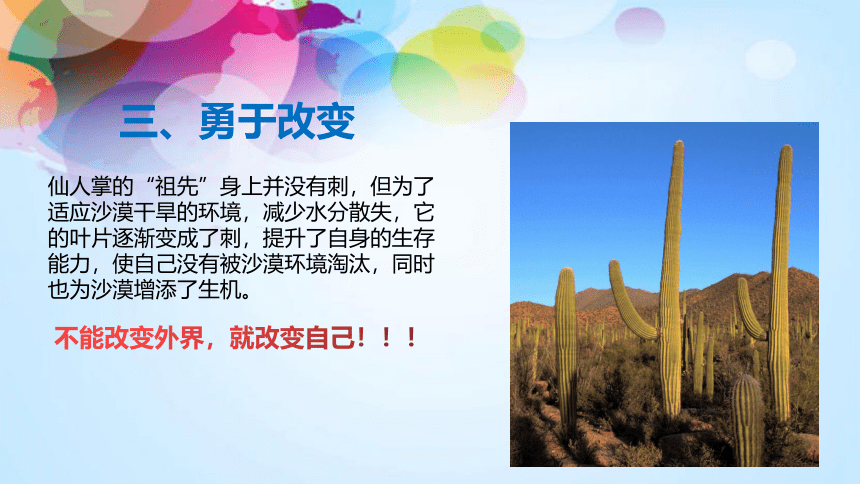 三、勇于改变

仙人掌的“祖先”身上并没有刺，但为了适应沙漠干旱的环境，减少水分散失，它的叶片逐渐变成了刺，提升了自身的生存能力，使自己没有被沙漠环境淘汰，同时也为沙漠增添了生机。

不能改变外界，就改变自己！！！